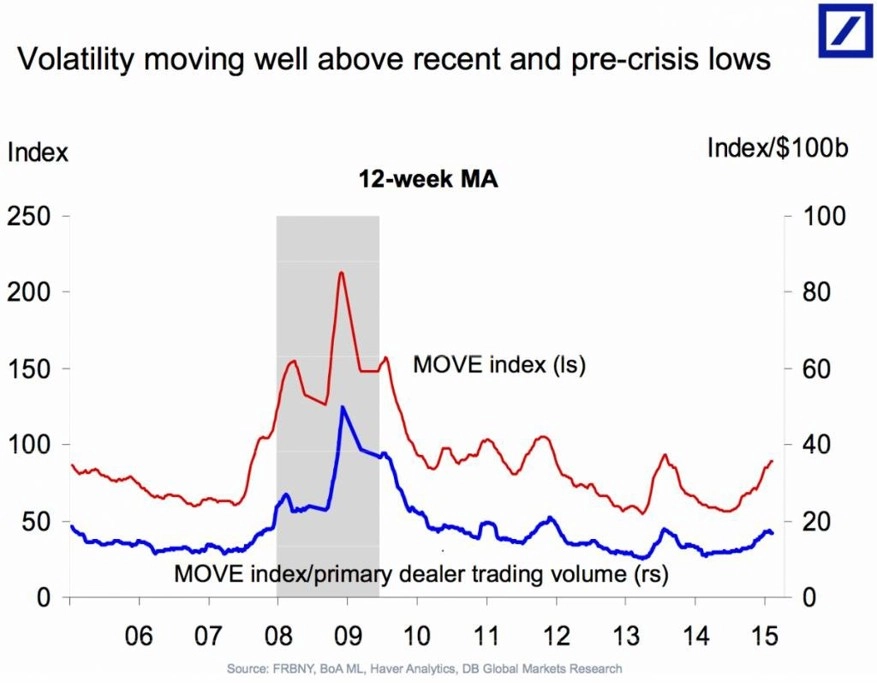 Volatility moving well above recent and pre-crisis lows

Index

Index/$100b

12-week MA

250
200
150
100
50
0

100
80
60
40
20
0

MOVE index (ls)

MOVE index/primary dealer trading volume (rs)

06 07 08 09 10 11 12 13 14 15

Source: FRBNY, BoA ML, Haver Analytics, DB Global Markets Research